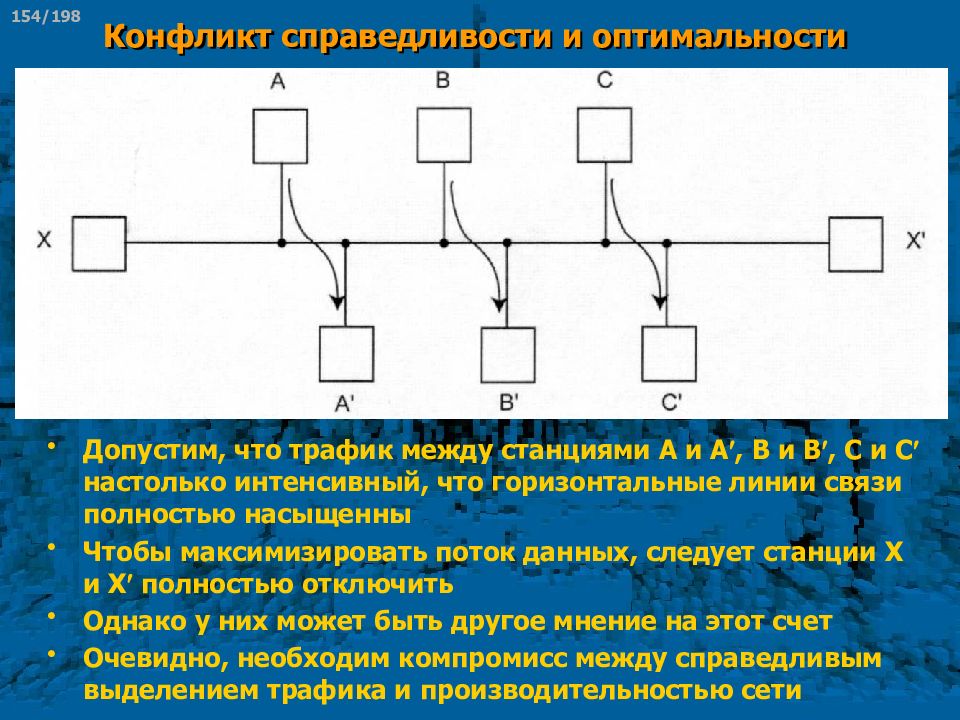 154/198

Конфликт справедливости и оптимальности

A B C

X X'

A' B' C'

• Допустим, что трафик между станциями A и A′, B и B′, C и C′ настолько интенсивный, что горизонтальные линии связи полностью насыщенны

• Чтобы максимизировать поток данных, следует станции X и X′ полностью отключить

• Однако у них может быть другое мнение на этот счет

• Очевидно, необходим компромисс между справедливым выделением трафика и производительностью сети